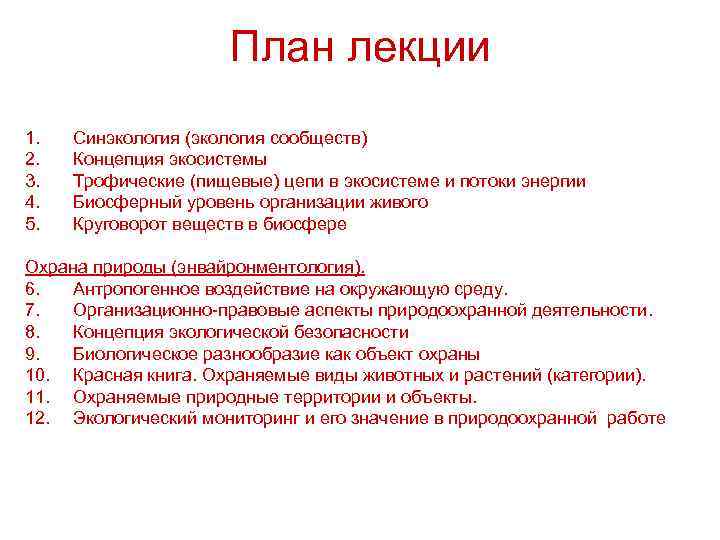 План лекции

1. Синэкология (экология сообществ)
2. Концепция экосистемы
3. Трофические (пищевые) цепи в экосистеме и потоки энергии
4. Биосферный уровень организации живого
5. Круговорот веществ в биосфере

Охрана природы (энвайронментология).
6. Антропогенное воздействие на окружающую среду.
7. Организационно-правовые аспекты природоохранной деятельности.
8. Концепция экологической безопасности
9. Биологическое разнообразие как объект охраны
10. Красная книга. Охраняемые виды животных и растений (категории).
11. Охраняемые природные территории и объекты.
12. Экологический мониторинг и его значение в природоохранной работе